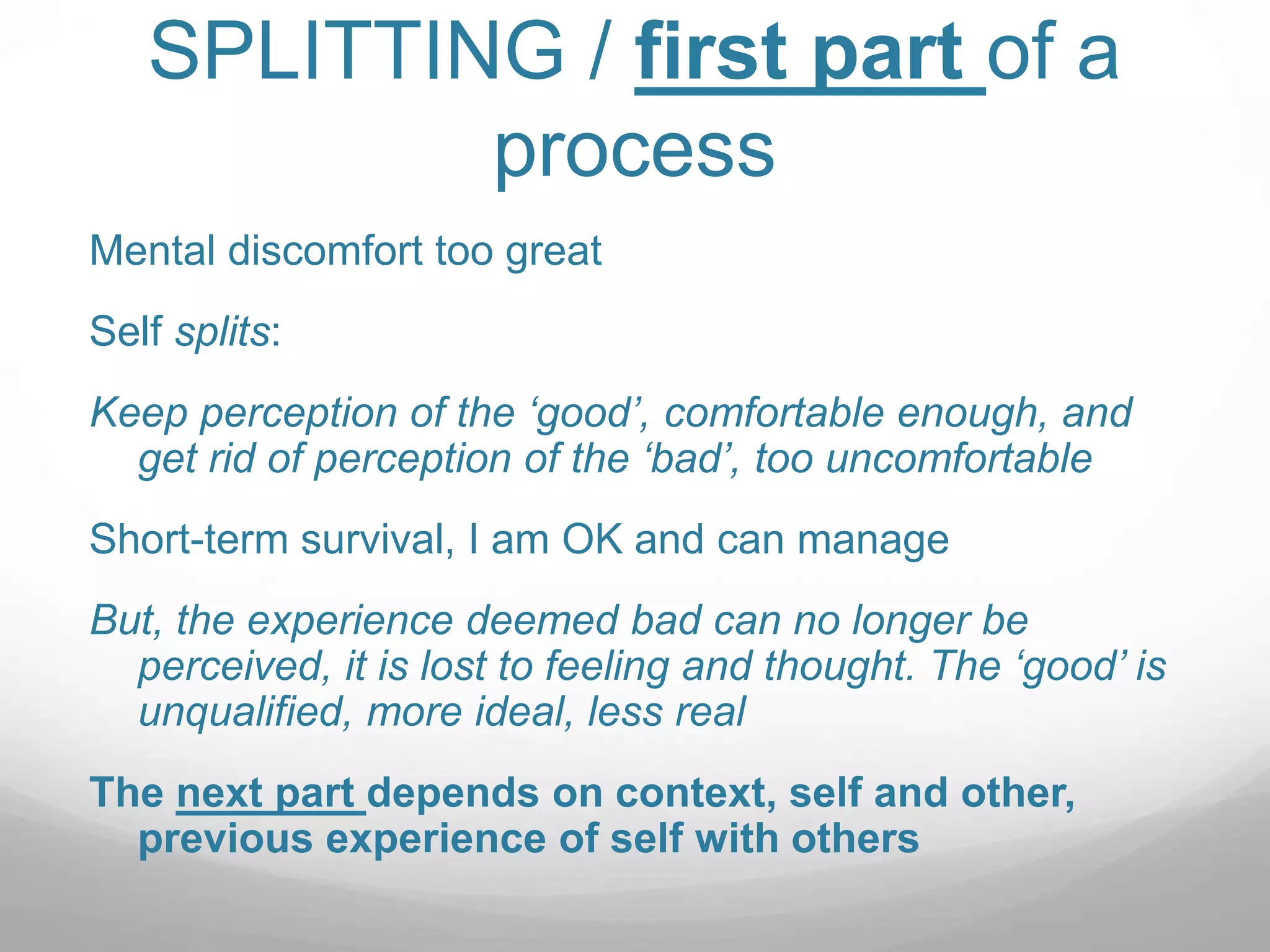 SPLITTING / first part of a process

Mental discomfort too great

Self splits:

Keep perception of the ‘good’, comfortable enough, and get rid of perception of the ‘bad’, too uncomfortable

Short-term survival, I am OK and can manage

But, the experience deemed bad can no longer be perceived, it is lost to feeling and thought. The ‘good’ is unqualified, more ideal, less real

The next part depends on context, self and other, previous experience of self with others